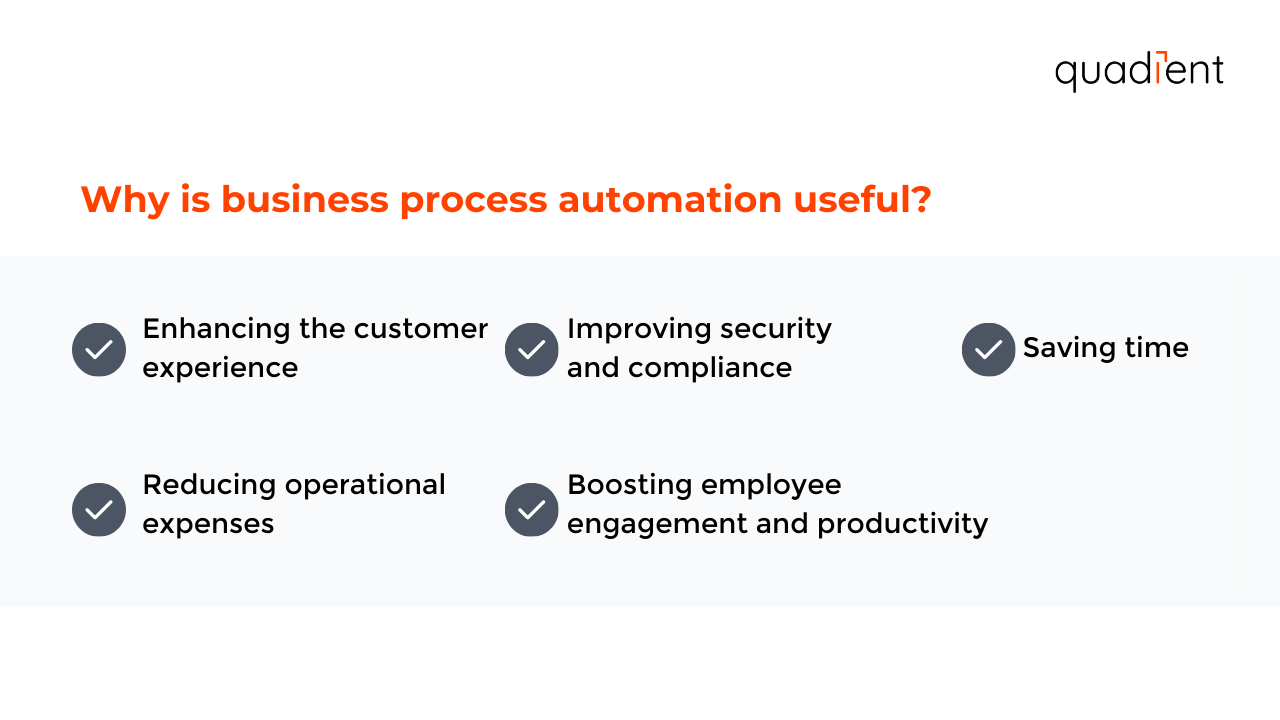 quadient

Why is business process automation useful?

Enhancing the customer experience

Improving security and compliance

Saving time

Reducing operational expenses

Boosting employee engagement and productivity